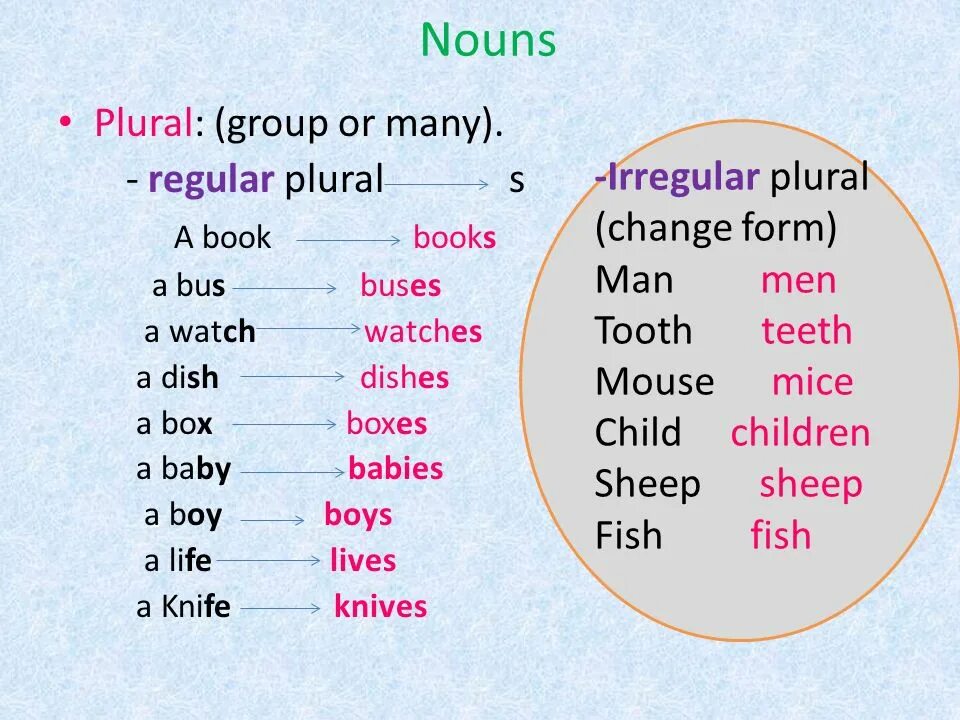 Nouns

• Plural: (group or many).

- regular plural → s

A book → books
a bus → buses
a watch → watches
a dish → dishes
a box → boxes
a baby → babies
a boy → boys
a life → lives
a Knife → knives

-Irregular plural (change form)
Man men
Tooth teeth
Mouse mice
Child children
Sheep sheep
Fish fish